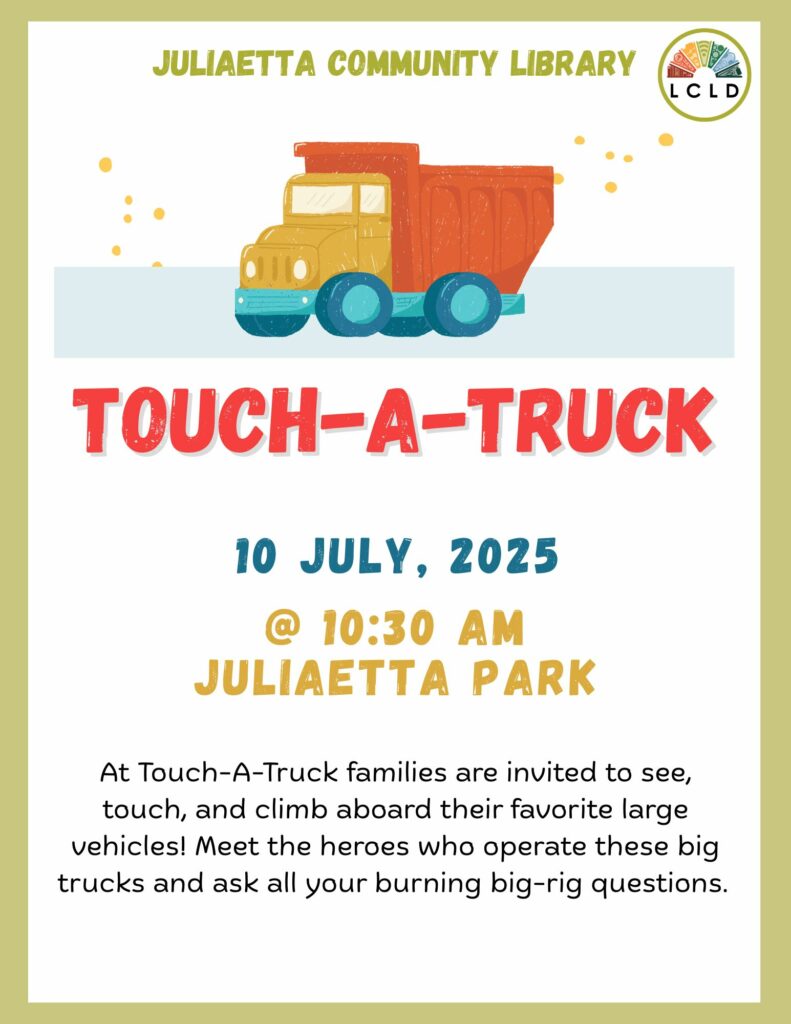 JULIAETTA COMMUNITY LIBRARY

LCLD

TOUCH-A-TRUCK

10 JULY, 2025

@ 10:30 AM
JULIAETTA PARK

At Touch-A-Truck families are invited to see, touch, and climb aboard their favorite large vehicles! Meet the heroes who operate these big trucks and ask all your burning big-rig questions.